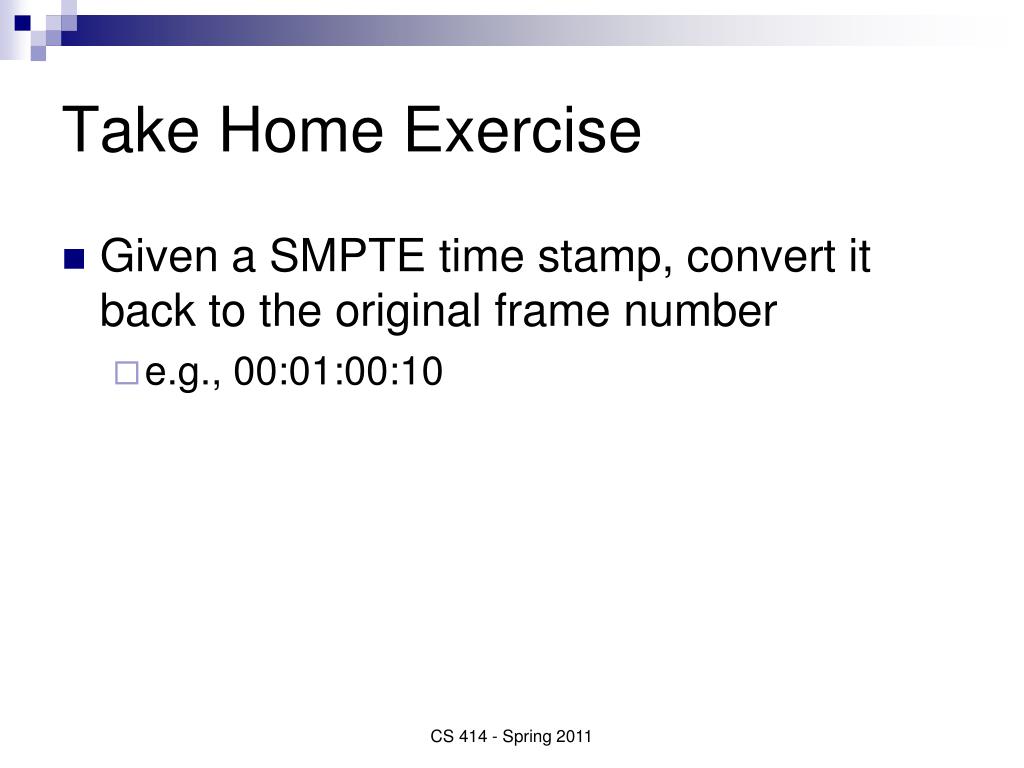 Take Home Exercise

Given a SMPTE time stamp, convert it back to the original frame number

e.g., 00:01:00:10

CS 414 - Spring 2011